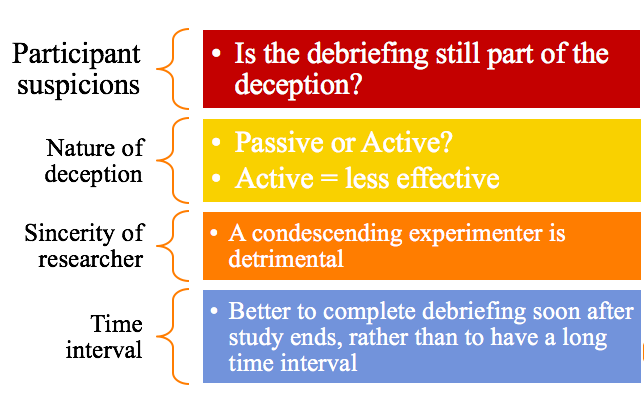 Participant suspicions

• Is the debriefing still part of the deception?

Nature of deception

• Passive or Active?
• Active = less effective

Sincerity of researcher

• A condescending experimenter is detrimental

Time interval

• Better to complete debriefing soon after study ends, rather than to have a long time interval